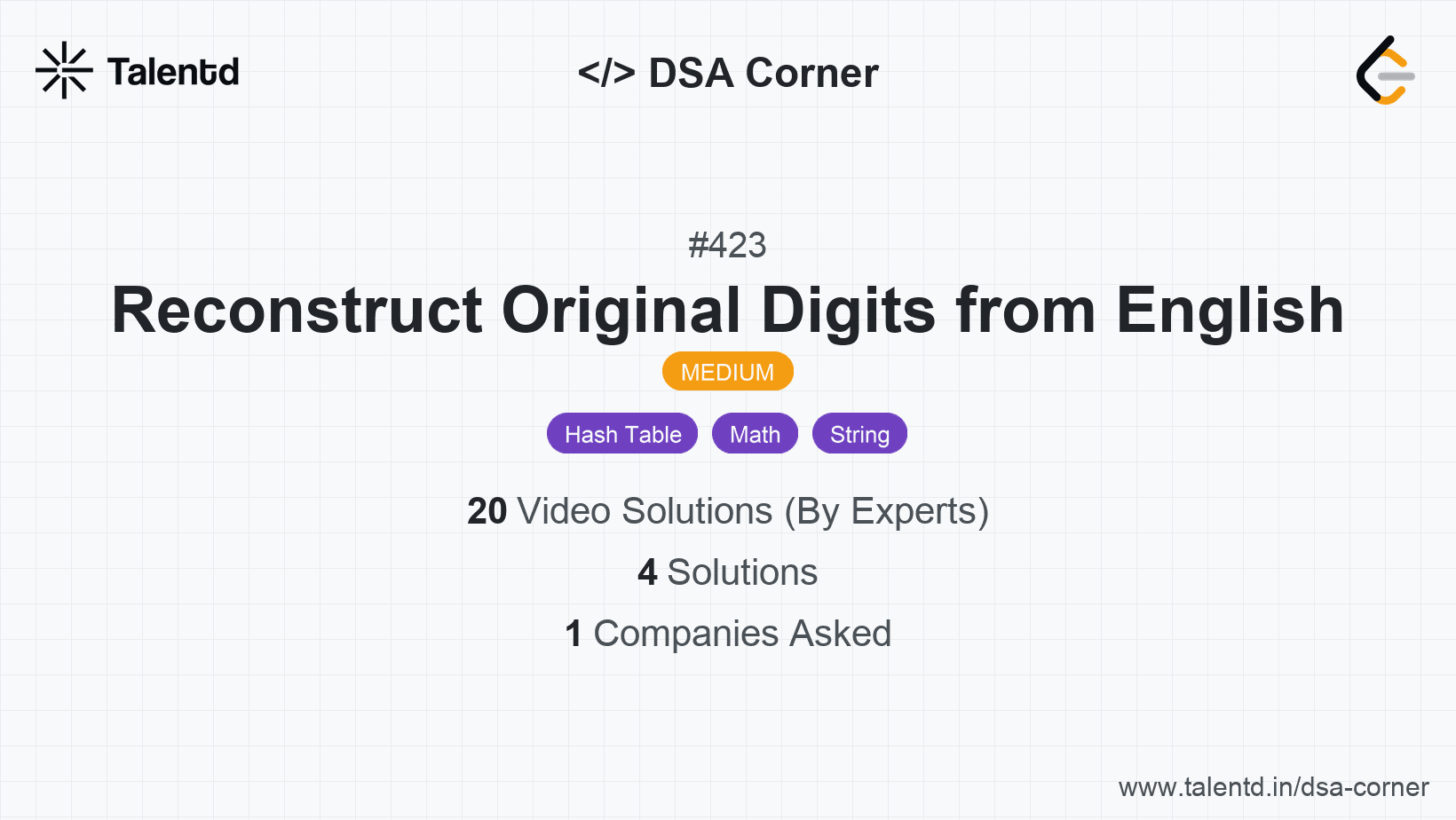 Talentd

</> DSA Corner

#423

Reconstruct Original Digits from English

MEDIUM

Hash Table Math String

20 Video Solutions (By Experts)

4 Solutions

1 Companies Asked

www.talentd.in/dsa-corner